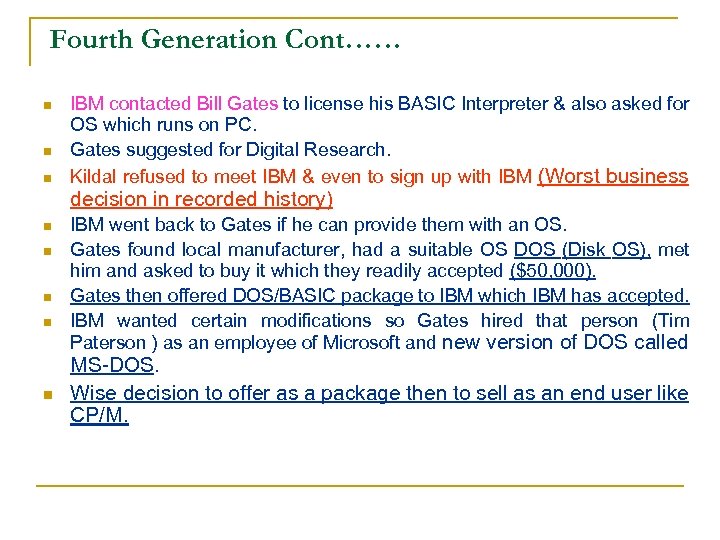 Fourth Generation Cont……

- IBM contacted Bill Gates to license his BASIC Interpreter & also asked for OS which runs on PC.
- Gates suggested for Digital Research.
- Kildal refused to meet IBM & even to sign up with IBM (Worst business decision in recorded history)
- IBM went back to Gates if he can provide them with an OS.
- Gates found local manufacturer, had a suitable OS DOS (Disk OS), met him and asked to buy it which they readily accepted ($50,000).
- Gates then offered DOS/BASIC package to IBM which IBM has accepted.
- IBM wanted certain modifications so Gates hired that person (Tim Paterson ) as an employee of Microsoft and new version of DOS called MS-DOS.
- Wise decision to offer as a package then to sell as an end user like CP/M.